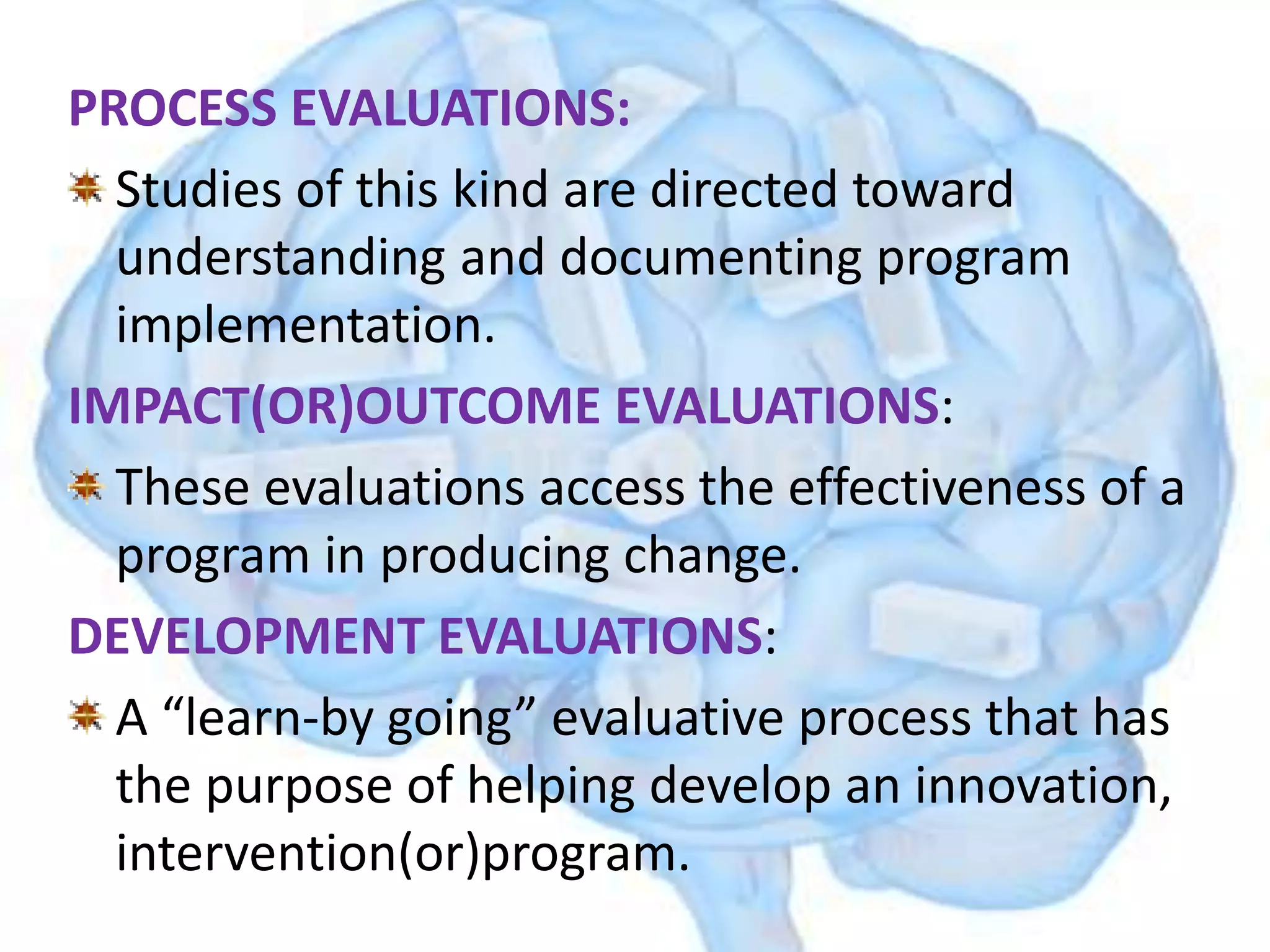 PROCESS EVALUATIONS:

Studies of this kind are directed toward understanding and documenting program implementation.

IMPACT(OR)OUTCOME EVALUATIONS:

These evaluations access the effectiveness of a program in producing change.

DEVELOPMENT EVALUATIONS:

A “learn-by going” evaluative process that has the purpose of helping develop an innovation, intervention(or)program.